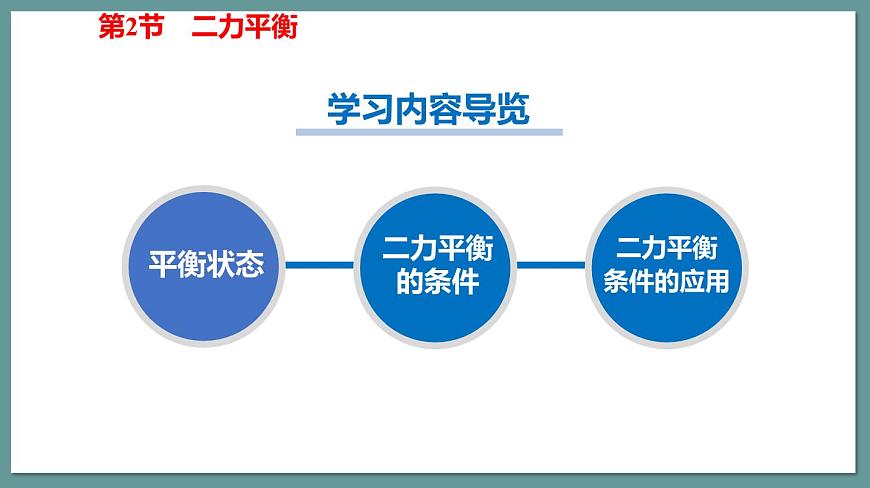 第2节　二力平衡

学习内容导览

平衡状态

二力平衡的条件

二力平衡条件的应用